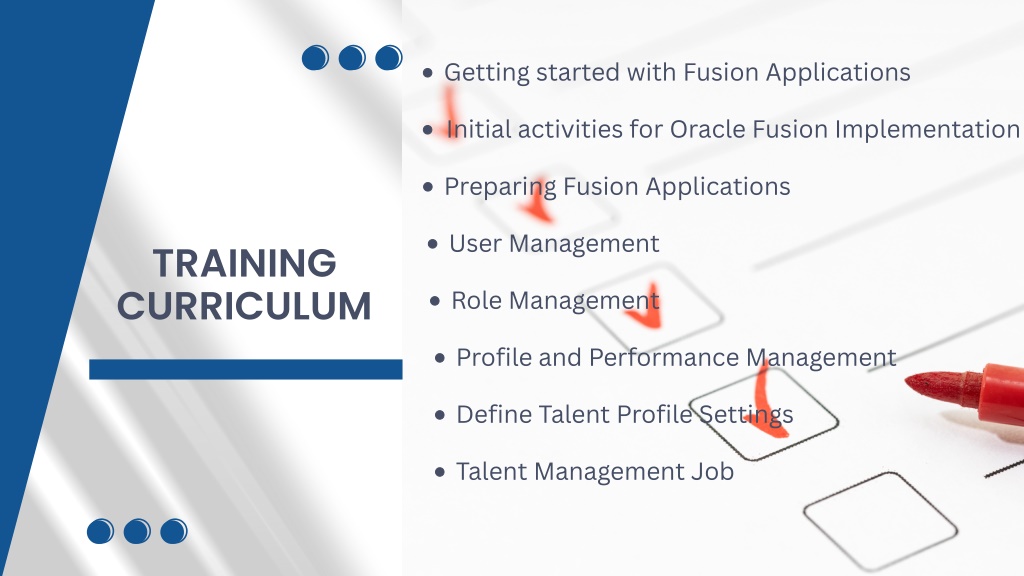 TRAINING CURRICULUM

- Getting started with Fusion Applications
- Initial activities for Oracle Fusion Implementation
- Preparing Fusion Applications
- User Management
- Role Management
- Profile and Performance Management
- Define Talent Profile Settings
- Talent Management Job